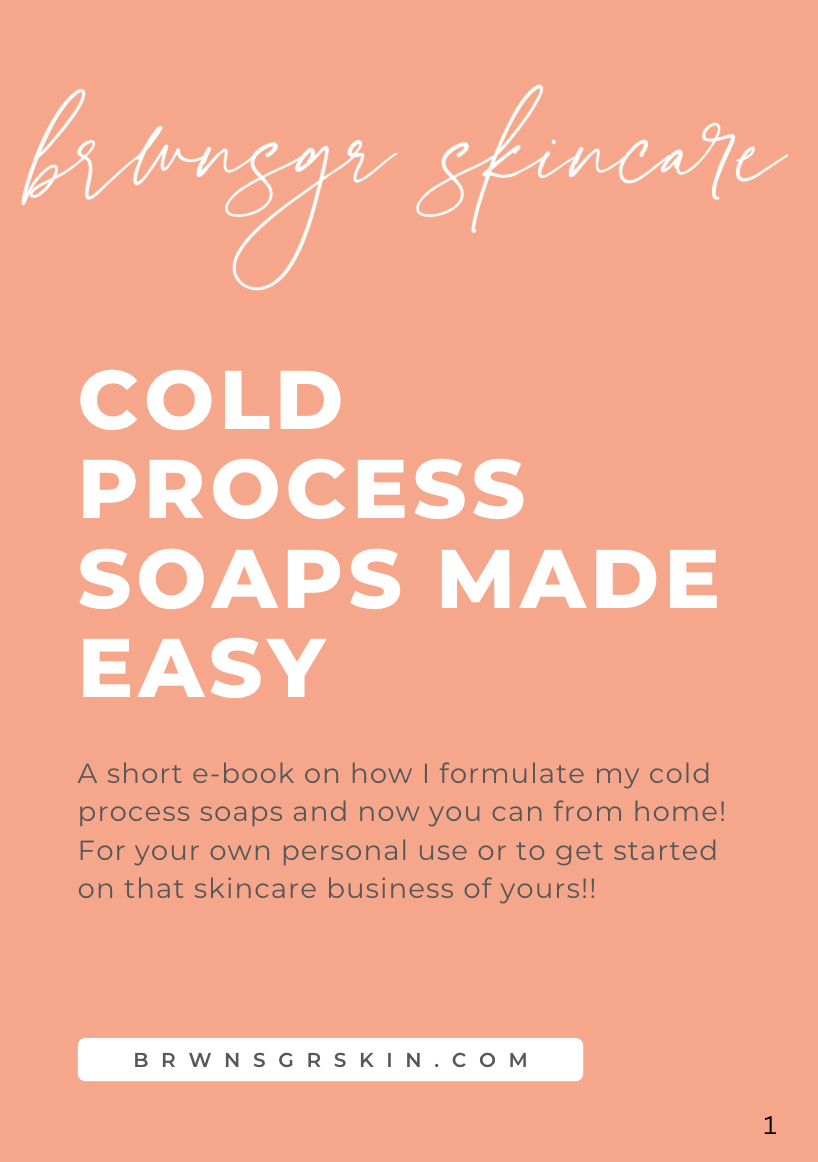 brwnsgr skincare

COLD PROCESS SOAPS MADE EASY

A short e-book on how I formulate my cold process soaps and now you can from home! For your own personal use or to get started on that skincare business of yours!!

BRWNSGRSKIN.COM

1